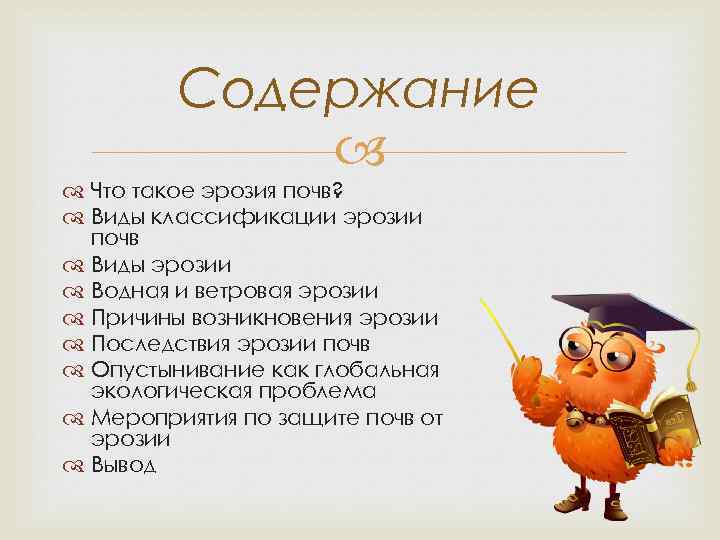 Содержание

Что такое эрозия почв?
Виды классификации эрозии почв
Виды эрозии
Водная и ветровая эрозии
Причины возникновения эрозии
Последствия эрозии почв
Опустынивание как глобальная экологическая проблема
Мероприятия по защите почв от эрозии
Вывод